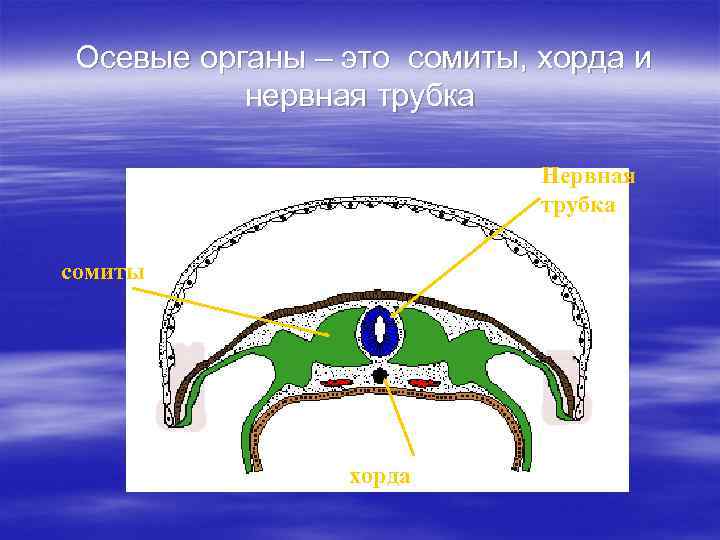 Осевые органы – это сомиты, хорда и нервная трубка

Нервная трубка

сомиты

хорда